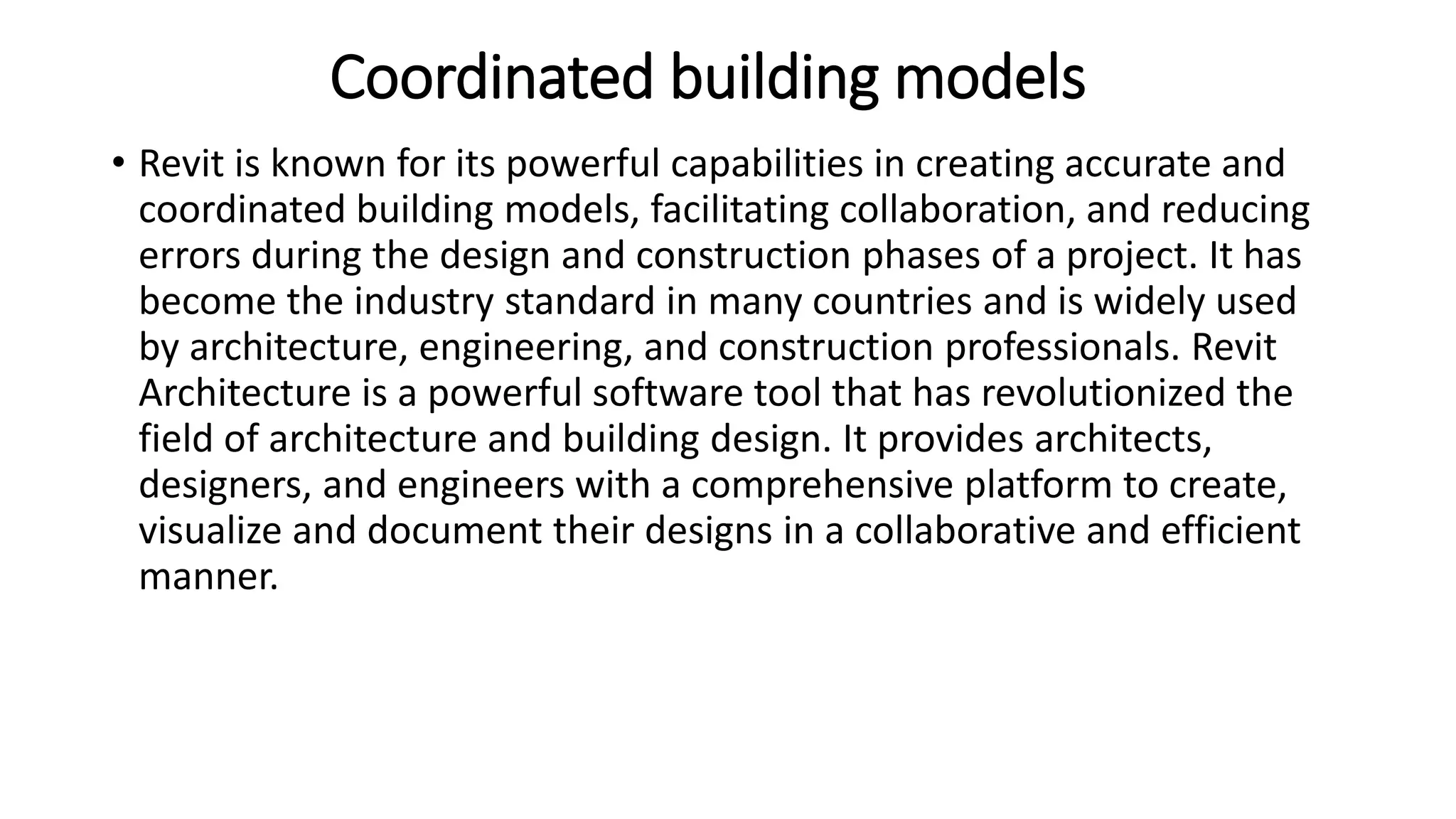 Coordinated building models

• Revit is known for its powerful capabilities in creating accurate and coordinated building models, facilitating collaboration, and reducing errors during the design and construction phases of a project. It has become the industry standard in many countries and is widely used by architecture, engineering, and construction professionals. Revit Architecture is a powerful software tool that has revolutionized the field of architecture and building design. It provides architects, designers, and engineers with a comprehensive platform to create, visualize and document their designs in a collaborative and efficient manner.